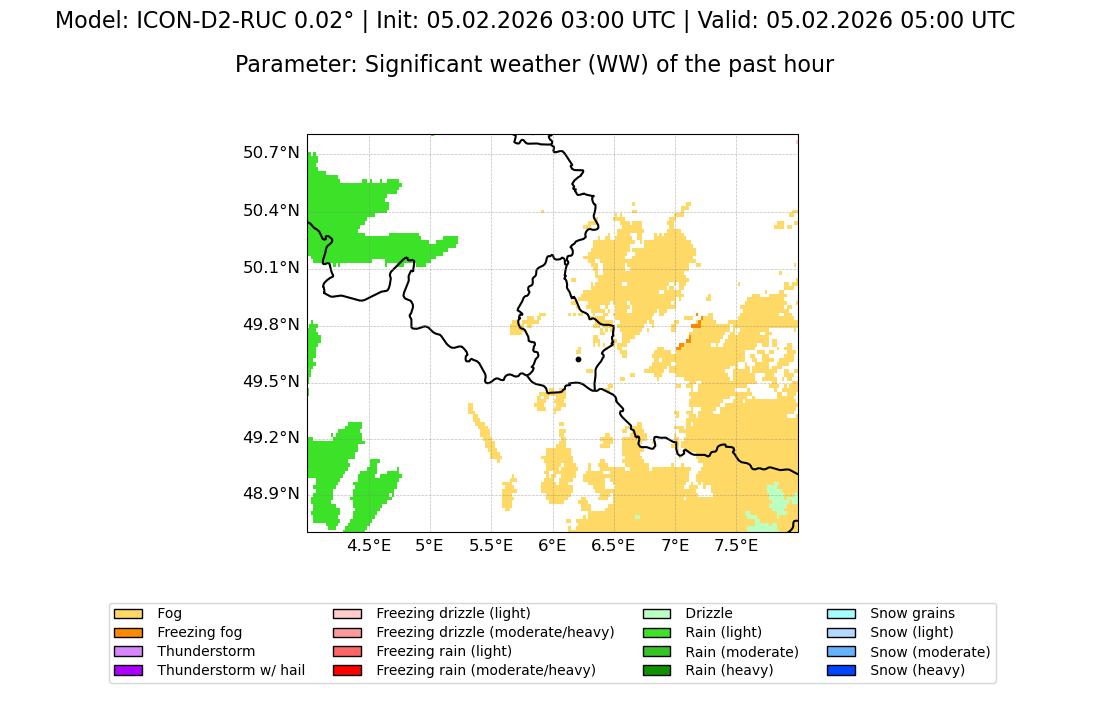 Model: ICON-D2-RUC 0.02° | Init: 05.02.2026 03:00 UTC | Valid: 05.02.2026 05:00 UTC

Parameter: Significant weather (WW) of the past hour

50.7°N
50.4°N
50.1°N
49.8°N
49.5°N
49.2°N
48.9°N

4.5°E 5°E 5.5°E 6°E 6.5°E 7°E 7.5°E

Fog
Freezing fog
Thunderstorm
Thunderstorm w/ hail
Freezing drizzle (light)
Freezing drizzle (moderate/heavy)
Freezing rain (light)
Freezing rain (moderate/heavy)
Drizzle
Rain (light)
Rain (moderate)
Rain (heavy)
Snow grains
Snow (light)
Snow (moderate)
Snow (heavy)